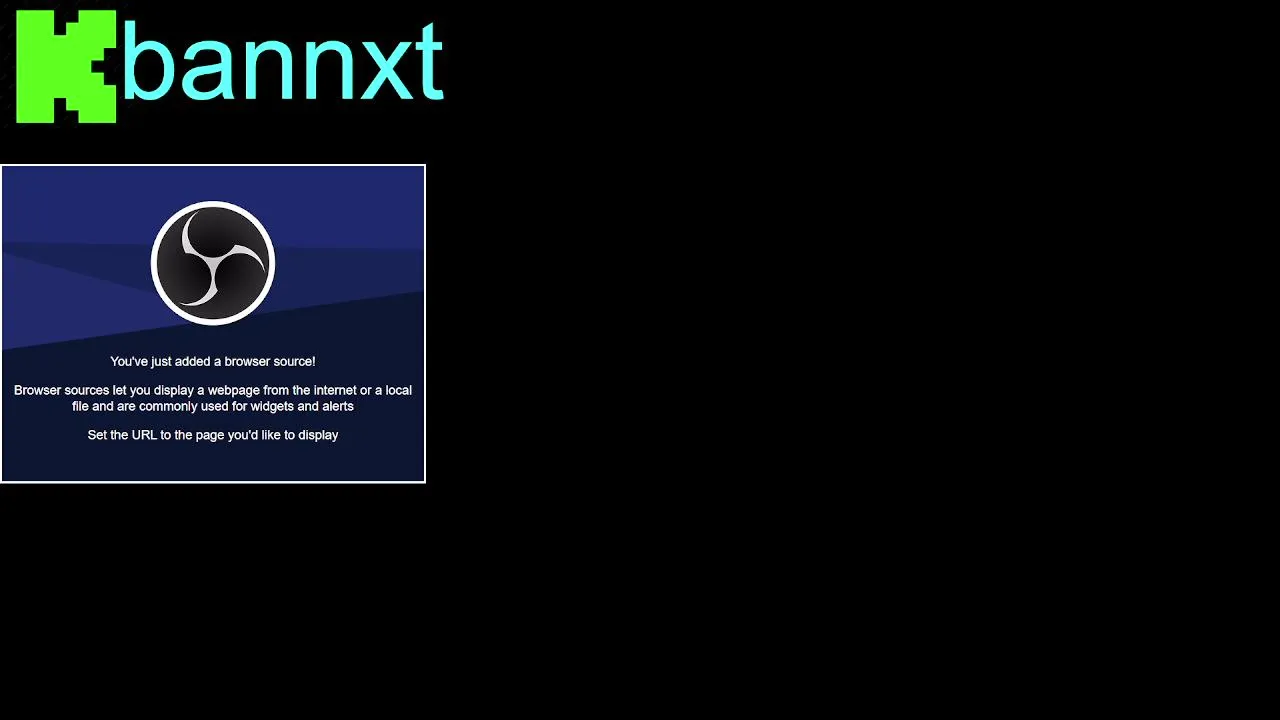 bannxt

You've just added a browser source!

Browser sources let you display a webpage from the internet or a local file and are commonly used for widgets and alerts

Set the URL to the page you'd like to display